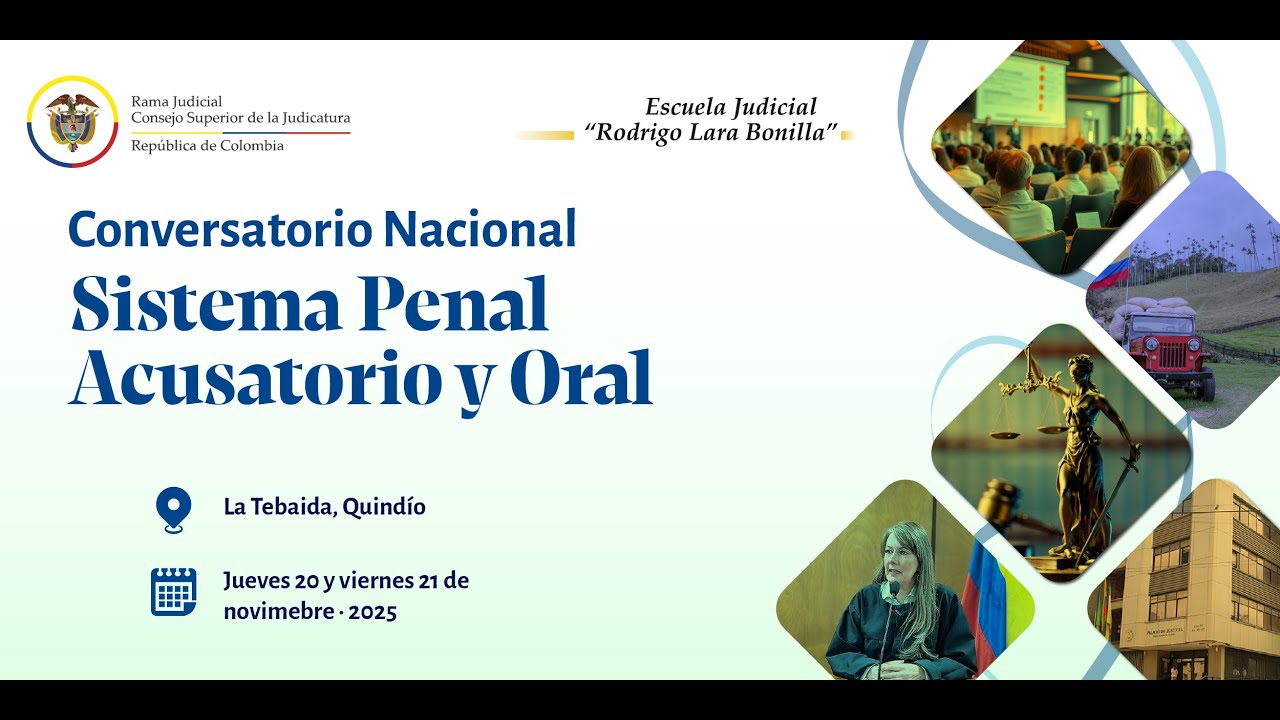 Rama Judicial
Consejo Superior de la Judicatura
República de Colombia

Escuela Judicial
"Rodrigo Lara Bonilla"

Conversatorio Nacional
Sistema Penal Acusatorio y Oral

La Tebaida, Quindío

Jueves 20 y viernes 21 de novimebre · 2025